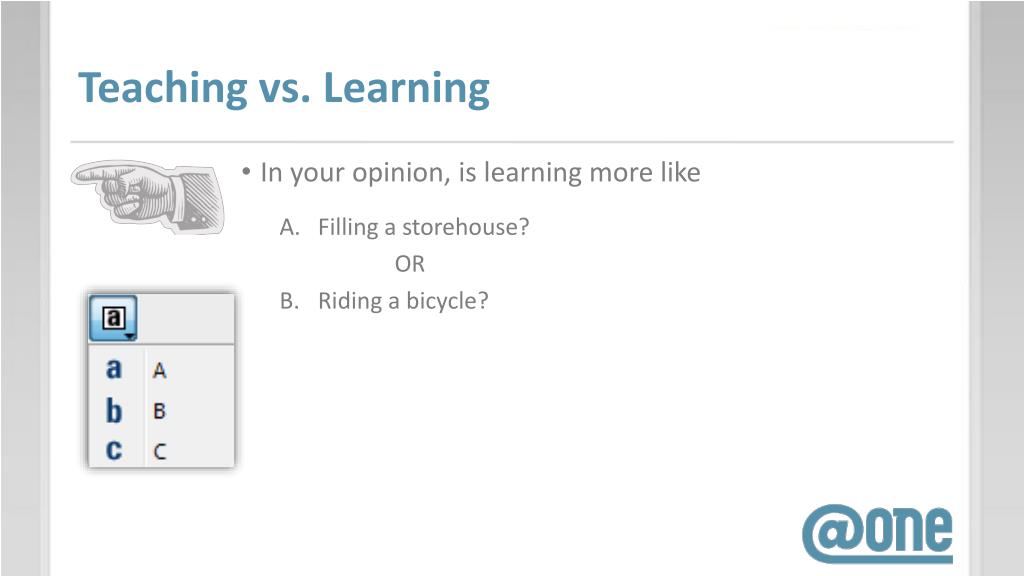 Teaching vs. Learning

• In your opinion, is learning more like

A. Filling a storehouse?

OR

B. Riding a bicycle?

a

a A
b B
c C

@one